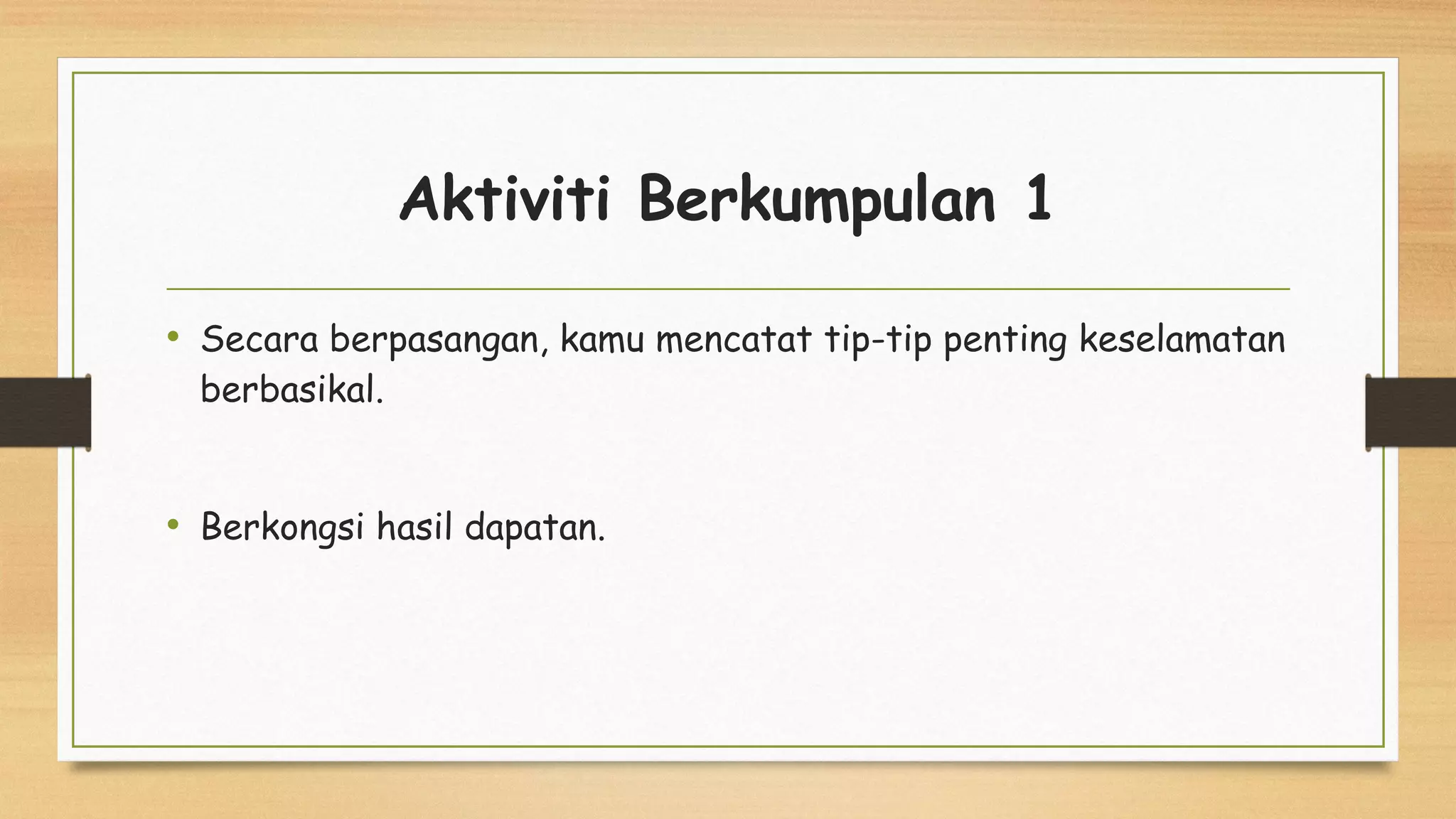 Aktiviti Berkumpulan 1

• Secara berpasangan, kamu mencatat tip-tip penting keselamatan berbasikal.

• Berkongsi hasil dapatan.